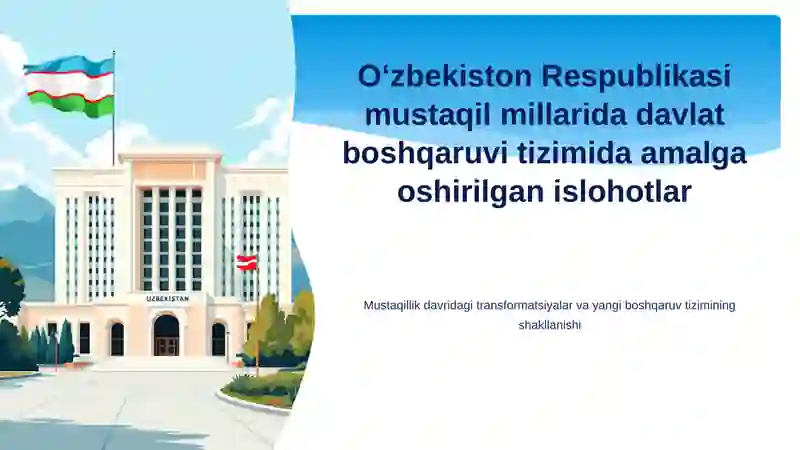 UZBEKISTAN

O‘zbekiston Respublikasi mustaqil millarida davlat boshqaruvi tizimida amalga oshirilgan islohotlar

Mustaqillik davridagi transformatsiyalar va yangi boshqaruv tizimining shakllanishi